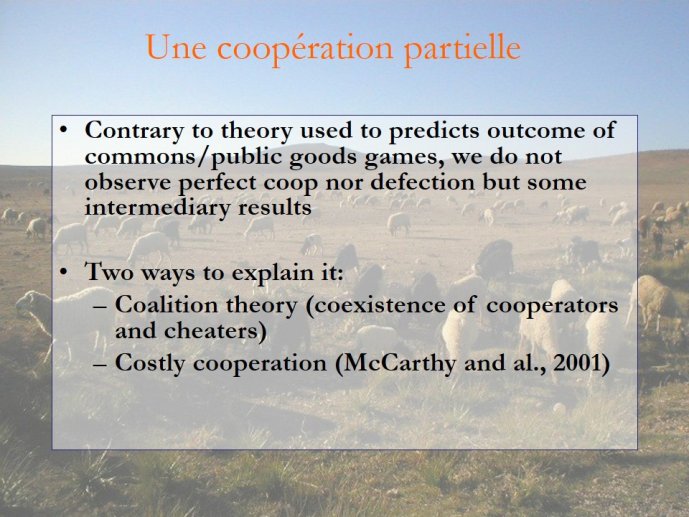 Une coopération partielle

• Contrary to theory used to predicts outcome of commons/public goods games, we do not observe perfect coop nor defection but some intermediary results

• Two ways to explain it:
– Coalition theory (coexistence of cooperators and cheaters)
– Costly cooperation (McCarthy and al., 2001)